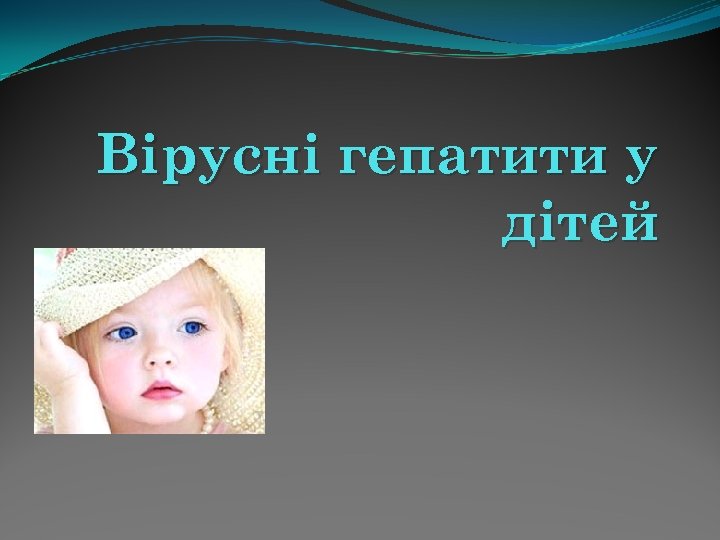 Вірусні гепатити у дітей